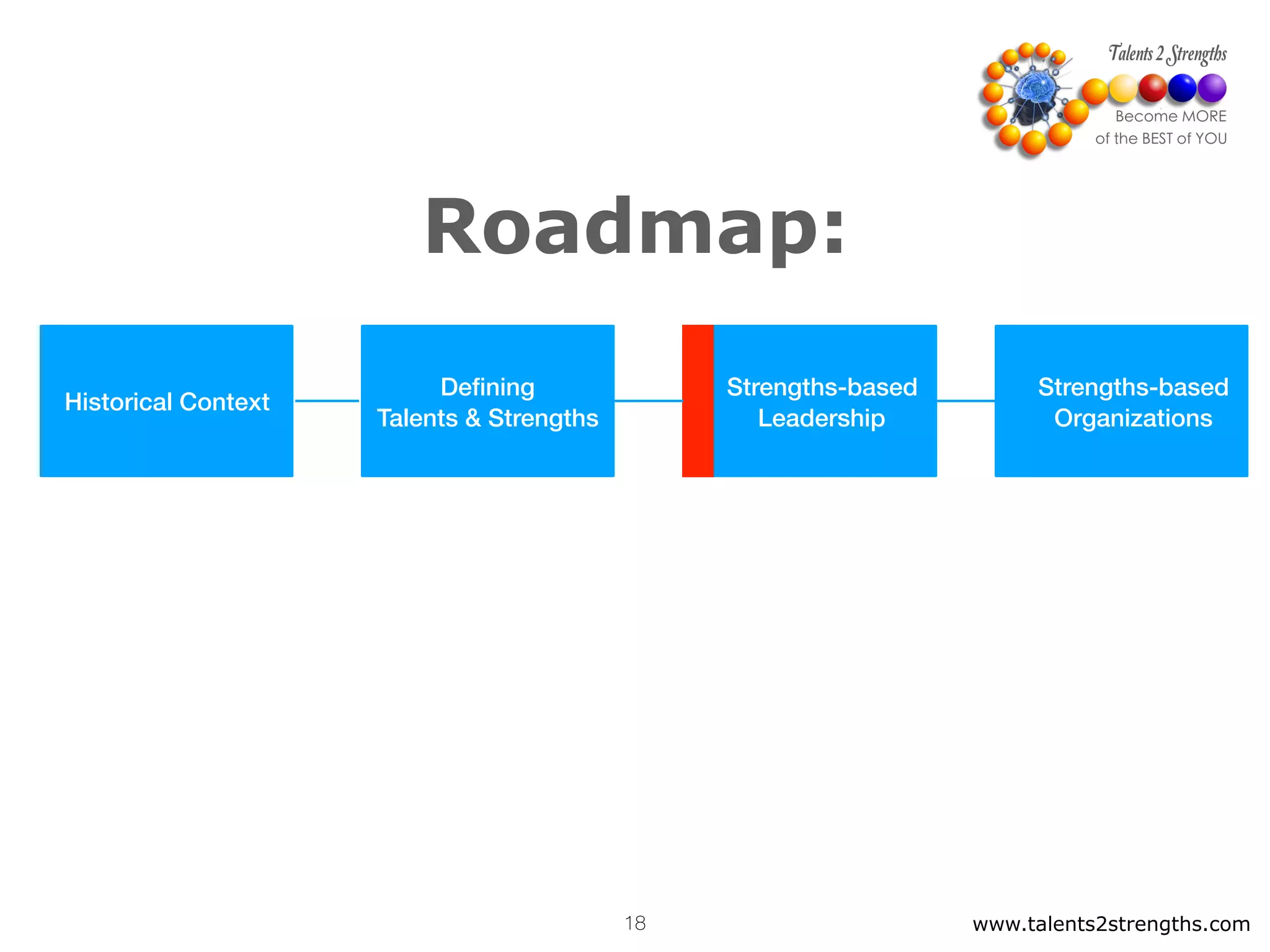 Talents 2 Strengths
Become MORE of the BEST of YOU

Roadmap:

Historical Context

Defining Talents & Strengths

Strengths-based Leadership

Strengths-based Organizations

18

www.talents2strengths.com